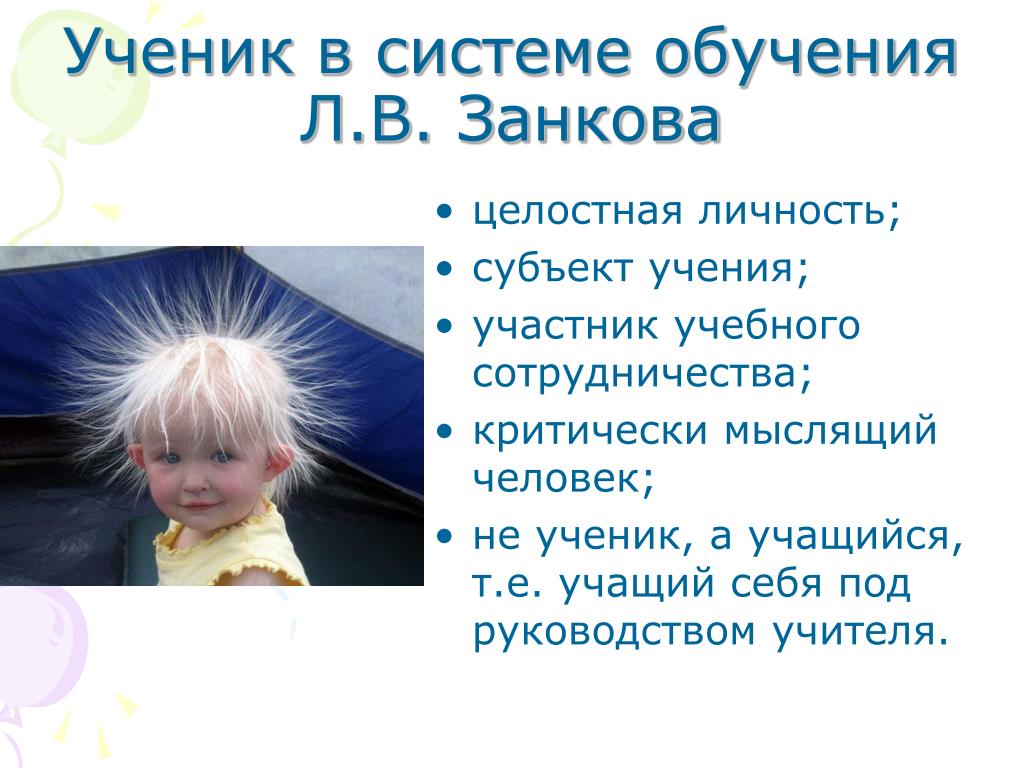 Ученик в системе обучения Л.В. Занкова

• целостная личность;
• субъект учения;
• участник учебного сотрудничества;
• критически мыслящий человек;
• не ученик, а учащийся, т.е. учащий себя под руководством учителя.